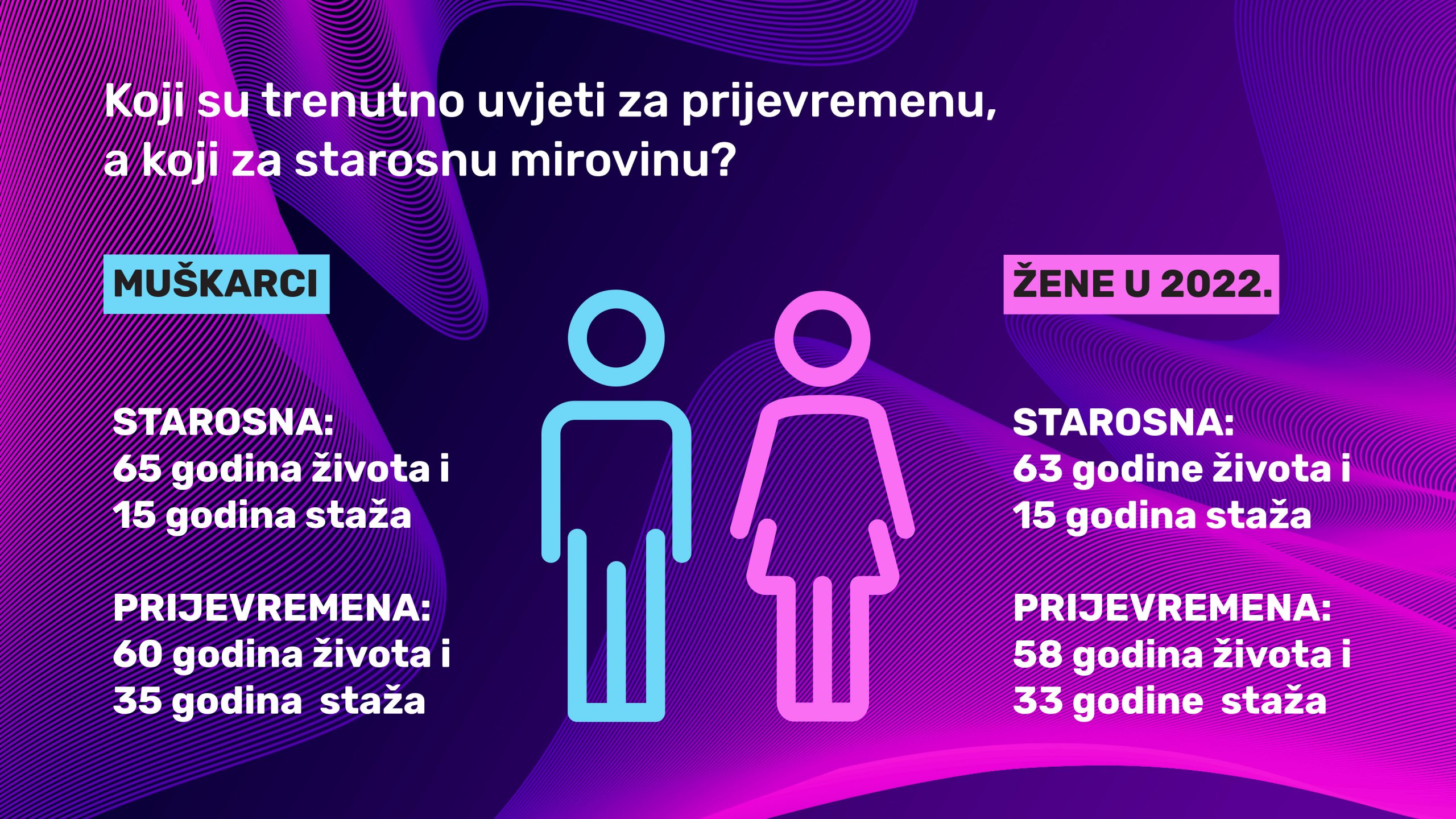 Koji su trenutno uvjeti za prijevremenu, a koji za starosnu mirovinu?

MUŠKARCI

STAROSNA:
65 godina života i
15 godina staža

PRIJEVREMENA:
60 godina života i
35 godina staža

ŽENE U 2022.

STAROSNA:
63 godine života i
15 godina staža

PRIJEVREMENA:
58 godina života i
33 godine staža